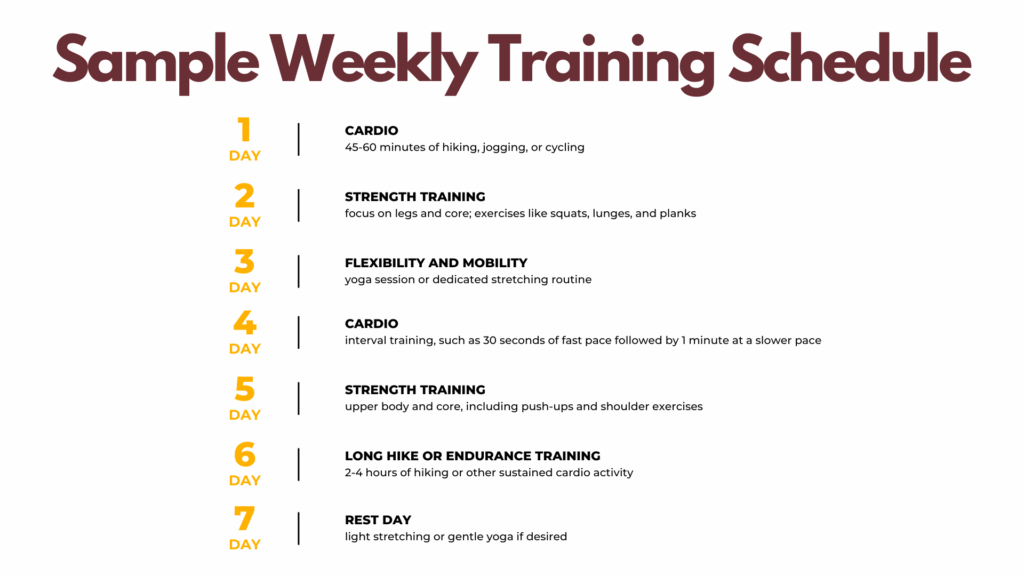 Sample Weekly Training Schedule

1
DAY

CARDIO
45-60 minutes of hiking, jogging, or cycling

2
DAY

STRENGTH TRAINING
focus on legs and core; exercises like squats, lunges, and planks

3
DAY

FLEXIBILITY AND MOBILITY
yoga session or dedicated stretching routine

4
DAY

CARDIO
interval training, such as 30 seconds of fast pace followed by 1 minute at a slower pace

5
DAY

STRENGTH TRAINING
upper body and core, including push-ups and shoulder exercises

6
DAY

LONG HIKE OR ENDURANCE TRAINING
2-4 hours of hiking or other sustained cardio activity

7
DAY

REST DAY
light stretching or gentle yoga if desired